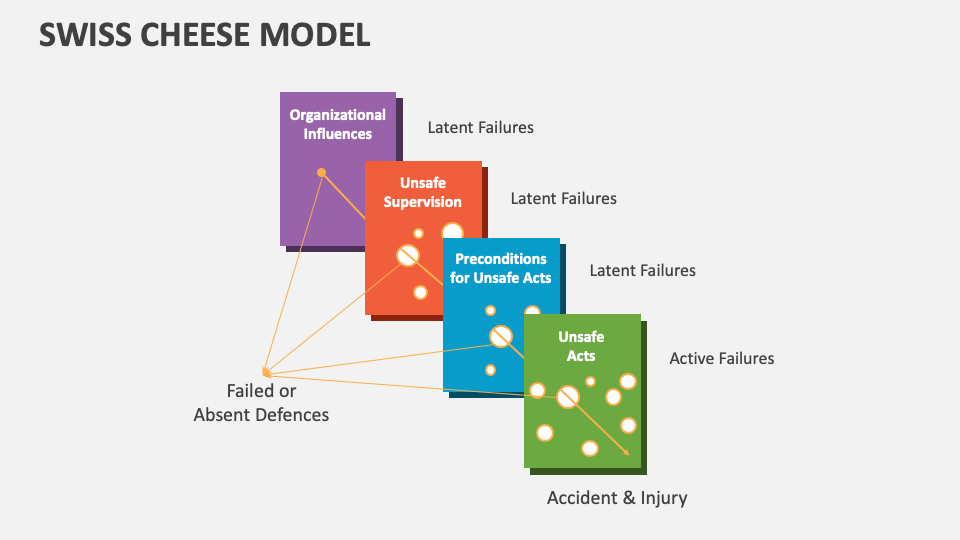 SWISS CHEESE MODEL

Organizational Influences

Latent Failures

Unsafe Supervision

Latent Failures

Preconditions for Unsafe Acts

Latent Failures

Unsafe Acts

Active Failures

Failed or Absent Defences

Accident & Injury